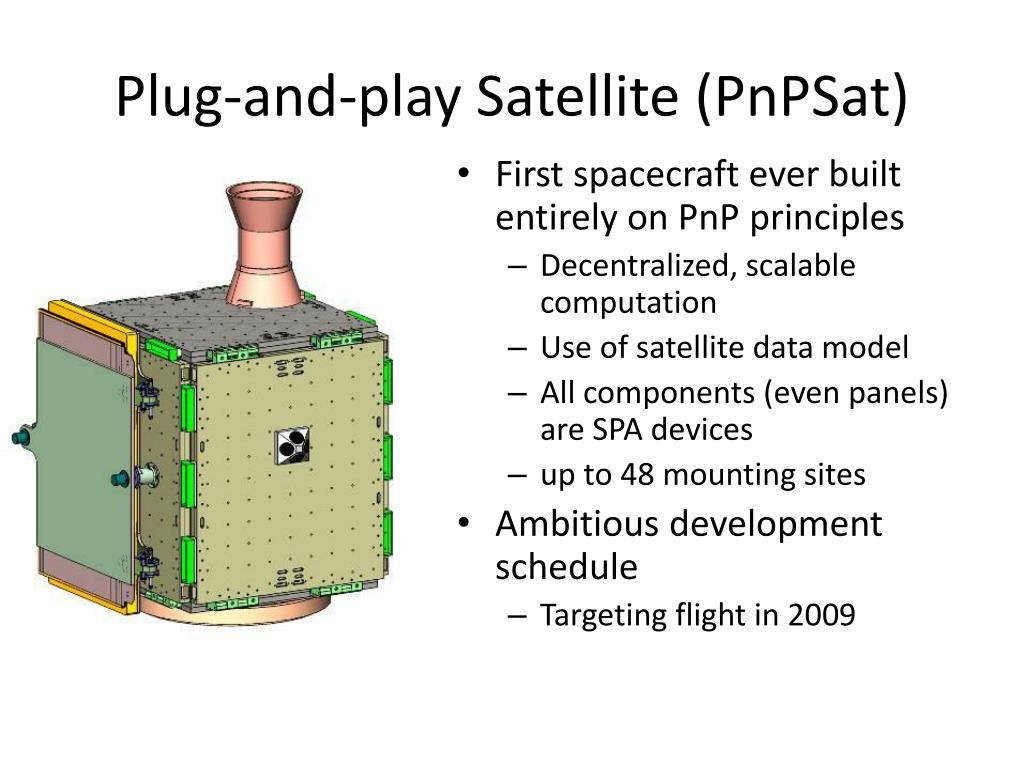 Plug-and-play Satellite (PnPSat)

• First spacecraft ever built entirely on PnP principles
– Decentralized, scalable computation
– Use of satellite data model
– All components (even panels) are SPA devices
– up to 48 mounting sites
• Ambitious development schedule
– Targeting flight in 2009